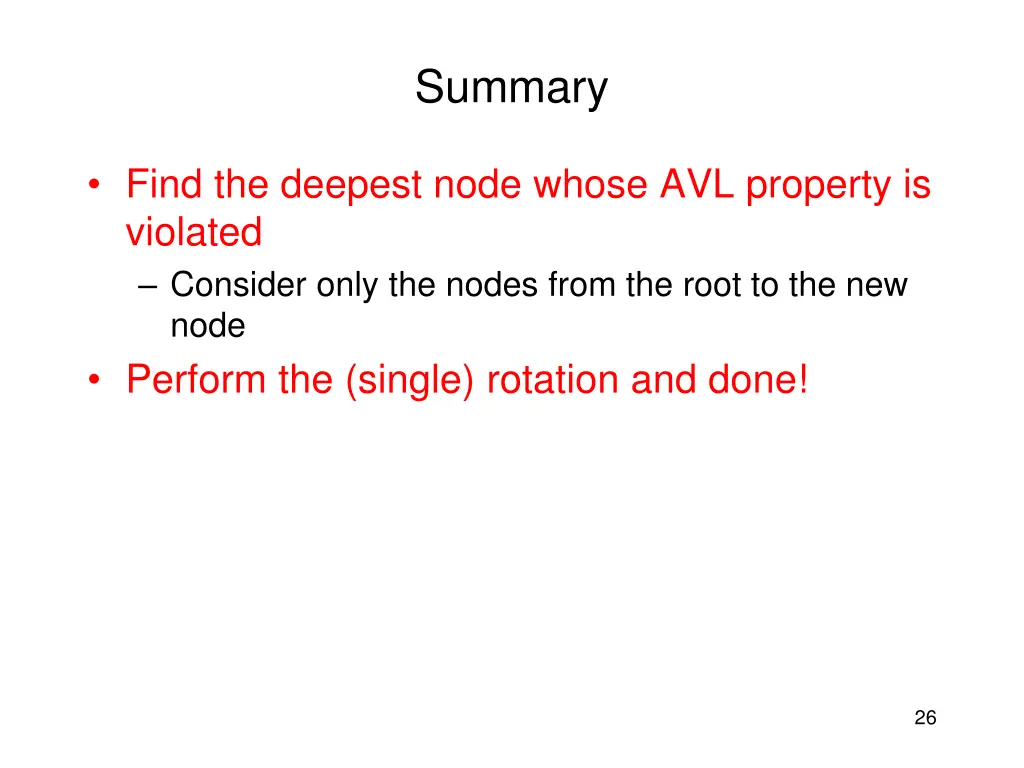 Summary

• Find the deepest node whose AVL property is violated
– Consider only the nodes from the root to the new node
• Perform the (single) rotation and done!

26